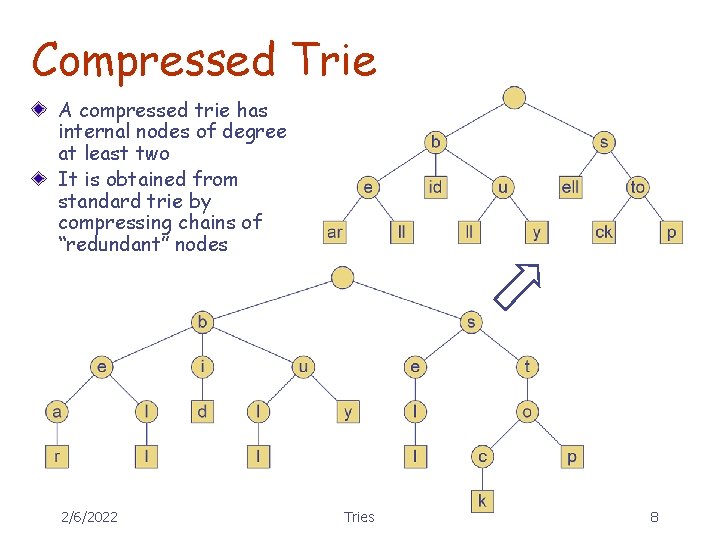 Compressed Trie

A compressed trie has internal nodes of degree at least two

It is obtained from standard trie by compressing chains of "redundant" nodes

b
s
e
id
u
ell
to
ar
ll
ll
y
ck
p

b
s
e
i
u
e
t
a
l
d
l
y
l
o
r
l
l
l
c
p
k

2/6/2022
Tries
8